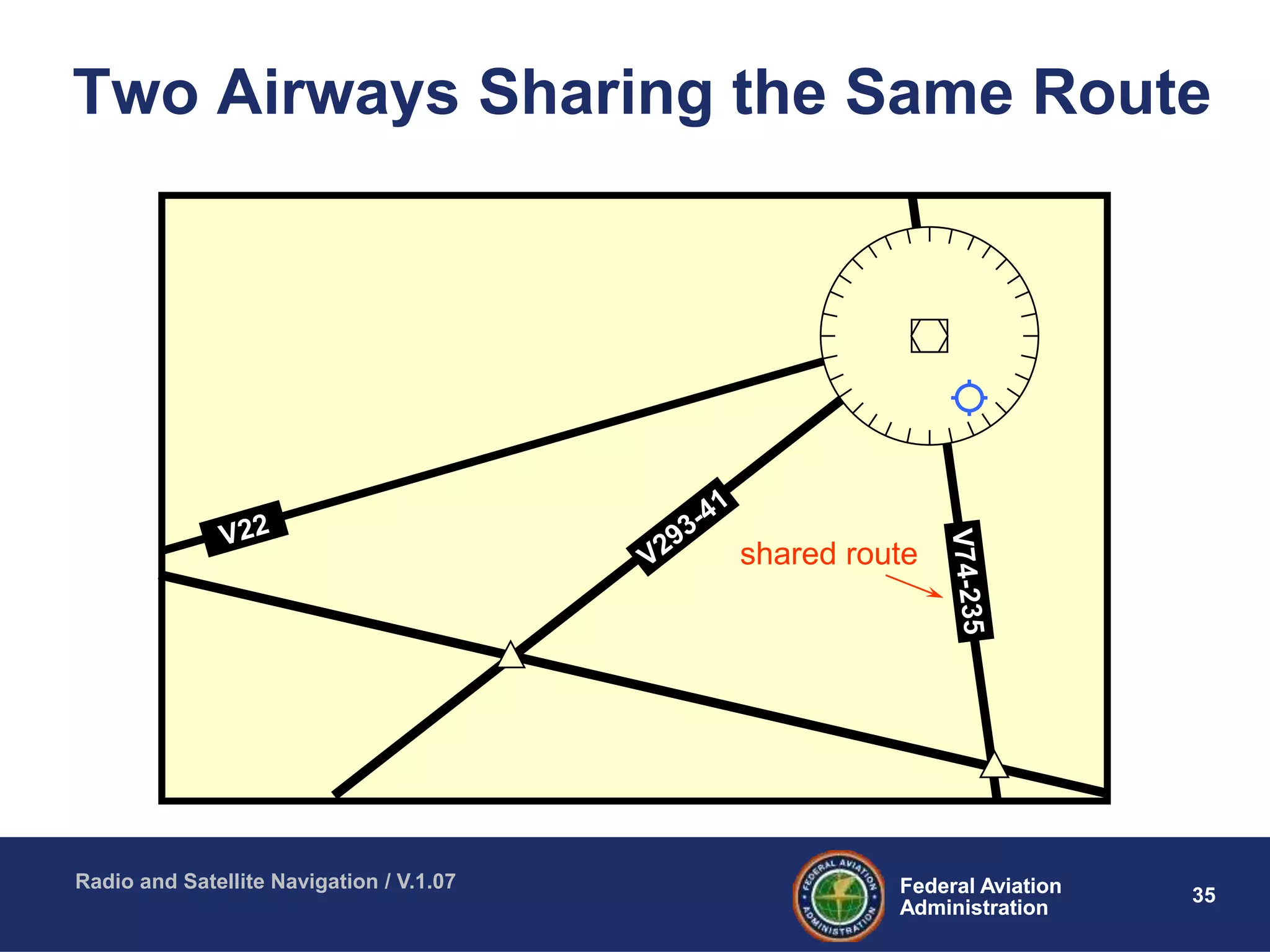 Two Airways Sharing the Same Route

V22

V293-41

shared route

V74-235

Radio and Satellite Navigation / V.1.07

FEDERAL AVIATION ADMINISTRATION

Federal Aviation Administration

35